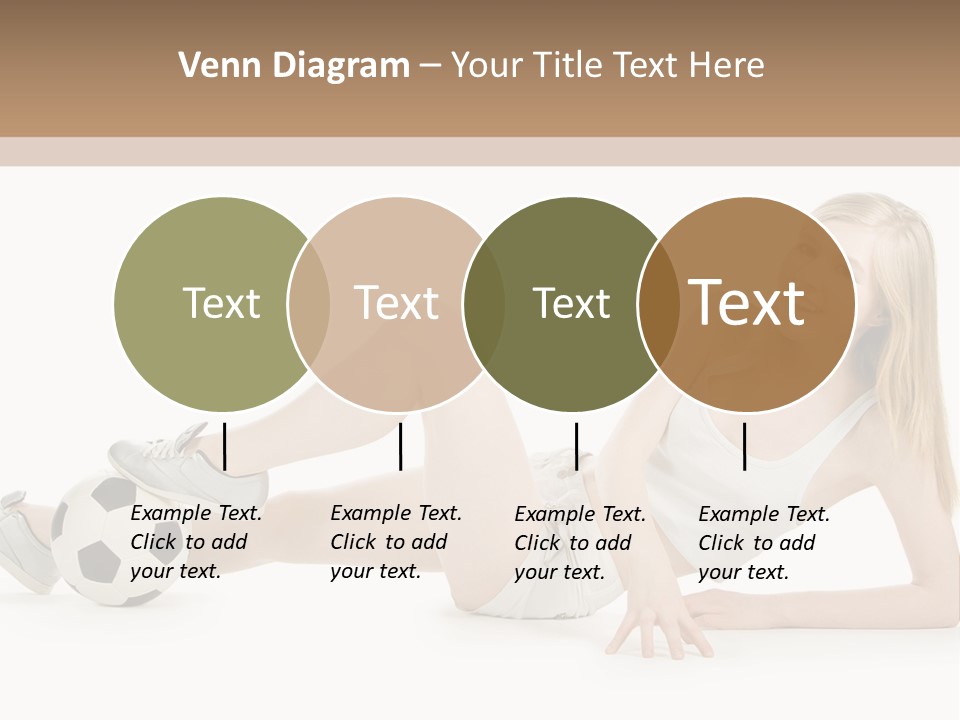 Venn Diagram – Your Title Text Here

Text

Text

Text

Text

Example Text. Click to add your text.

Example Text. Click to add your text.

Example Text. Click to add your text.

Example Text. Click to add your text.